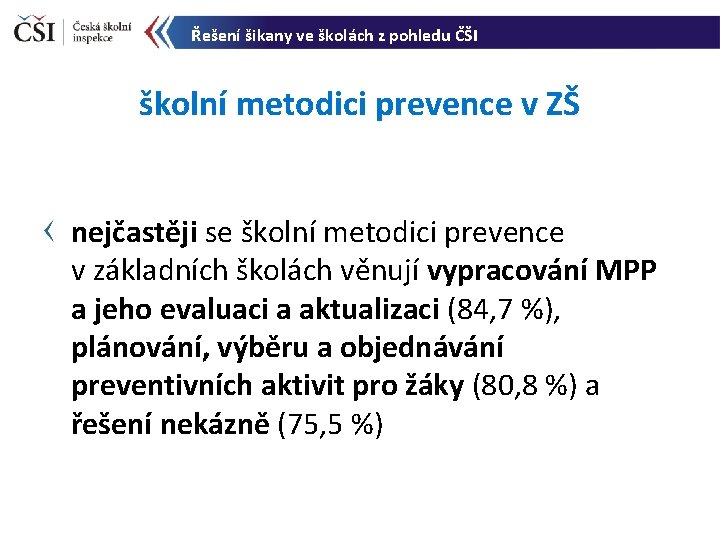 ČŠI Česká školní inspekce

Řešení šikany ve školách z pohledu ČŠI

školní metodici prevence v ZŠ

nejčastěji se školní metodici prevence v základních školách věnují vypracování MPP a jeho evaluaci a aktualizaci (84,7 %), plánování, výběru a objednávání preventivních aktivit pro žáky (80,8 %) a řešení nekázně (75,5 %)